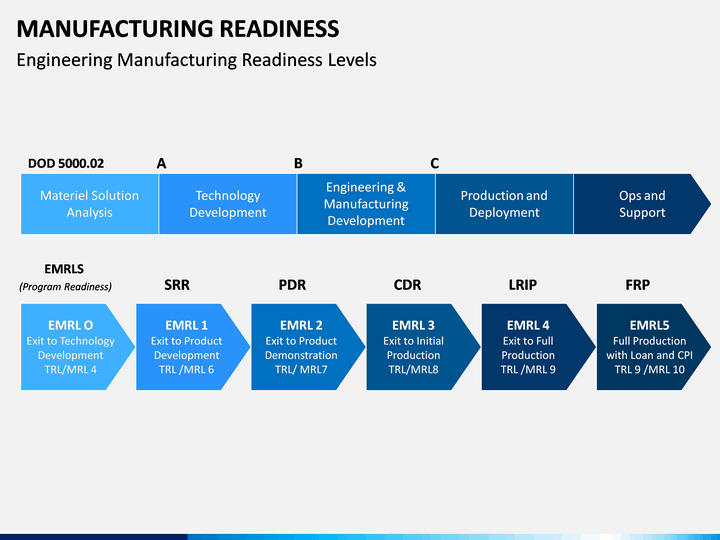 MANUFACTURING READINESS

Engineering Manufacturing Readiness Levels

DOD 5000.02

A

B

C

Materiel Solution Analysis

Technology Development

Engineering & Manufacturing Development

Production and Deployment

Ops and Support

EMRLS
(Program Readiness)

SRR

PDR

CDR

LRIP

FRP

EMRL O
Exit to Technology Development
TRL/MRL 4

EMRL 1
Exit to Product Development
TRL /MRL 6

EMRL 2
Exit to Product Demonstration
TRL/ MRL7

EMRL 3
Exit to Initial Production
TRL/MRL8

EMRL 4
Exit to Full Production
TRL /MRL 9

EMRL5
Full Production with Loan and CPI
TRL 9 /MRL 10